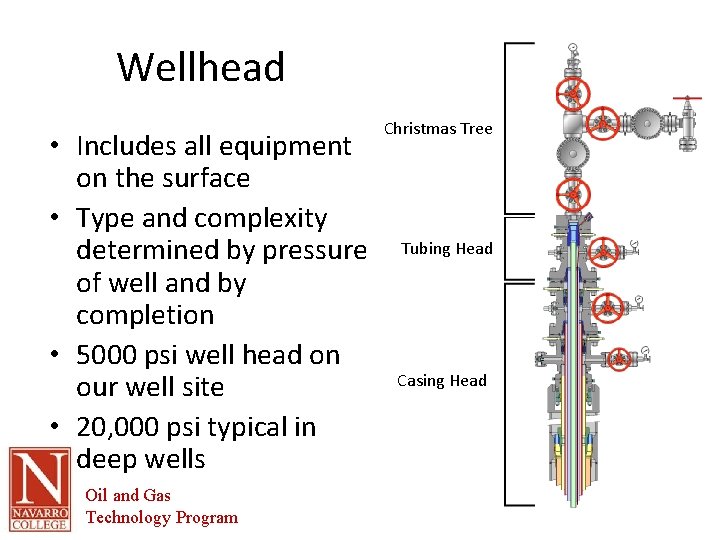 Wellhead

• Includes all equipment on the surface
• Type and complexity determined by pressure of well and by completion
• 5000 psi well head on our well site
• 20,000 psi typical in deep wells

Christmas Tree

Tubing Head

Casing Head

N
NAVARRO COLLEGE

Oil and Gas Technology Program